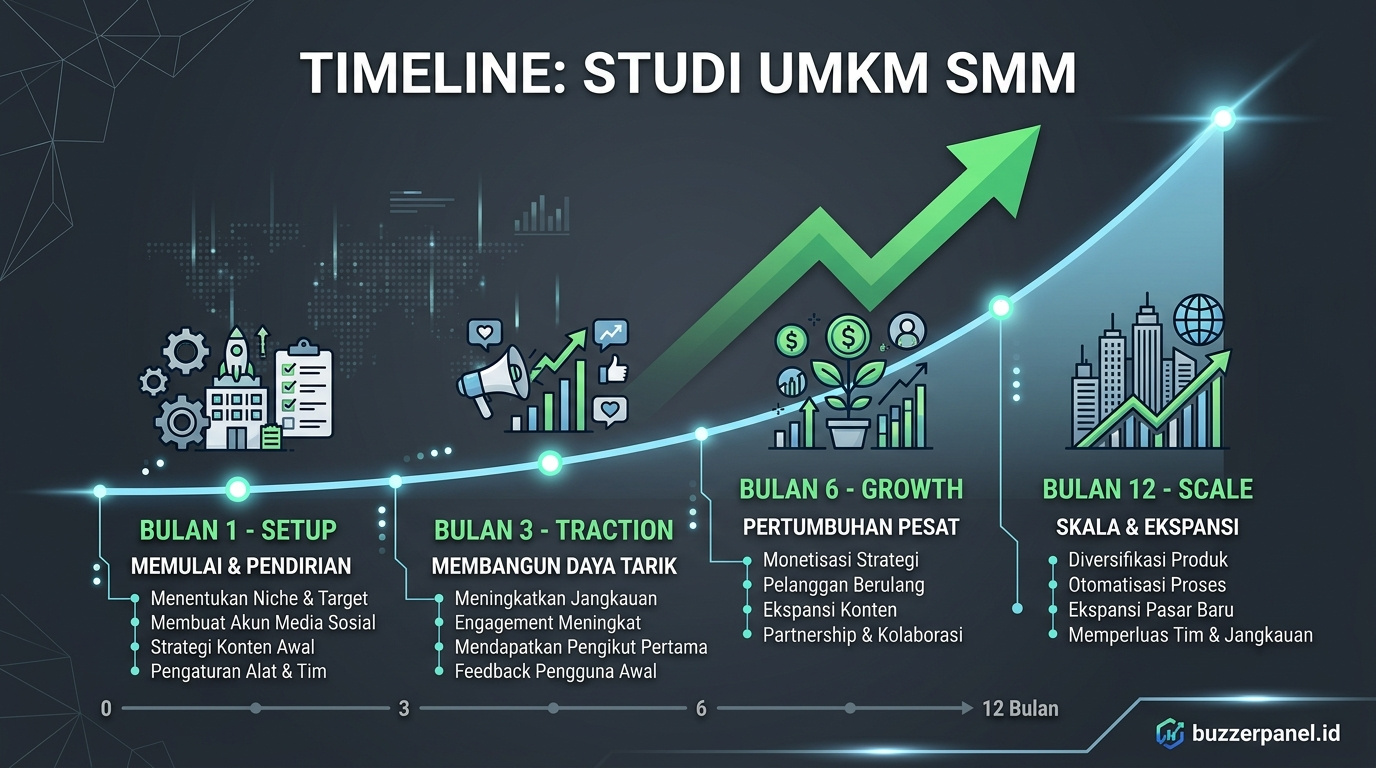 TIMELINE: STUDI UMKM SMM

BULAN 1 - SETUP
MEMULAI & PENDIRIAN
Menentukan Niche & Target
Membuat Akun Media Sosial
Strategi Konten Awal
Pengaturan Alat & Tim

BULAN 3 - TRACTION
MEMBANGUN DAYA TARIK
Meningkatkan Jangkauan
Engagement Meningkat
Mendapatkan Pengikut Pertama
Feedback Pengguna Awal

BULAN 6 - GROWTH
PERTUMBUHAN PESAT
Monetisasi Strategi
Pelanggan Berulang
Ekspansi Konten
Partnership & Kolaborasi

BULAN 12 - SCALE
SKALA & EKSPANSI
Diversifikasi Produk
Otomatisasi Proses
Ekspansi Pasar Baru
Memperluas Tim & Jangkauan

0
3
6
12 Bulan

buzzerpanel.id